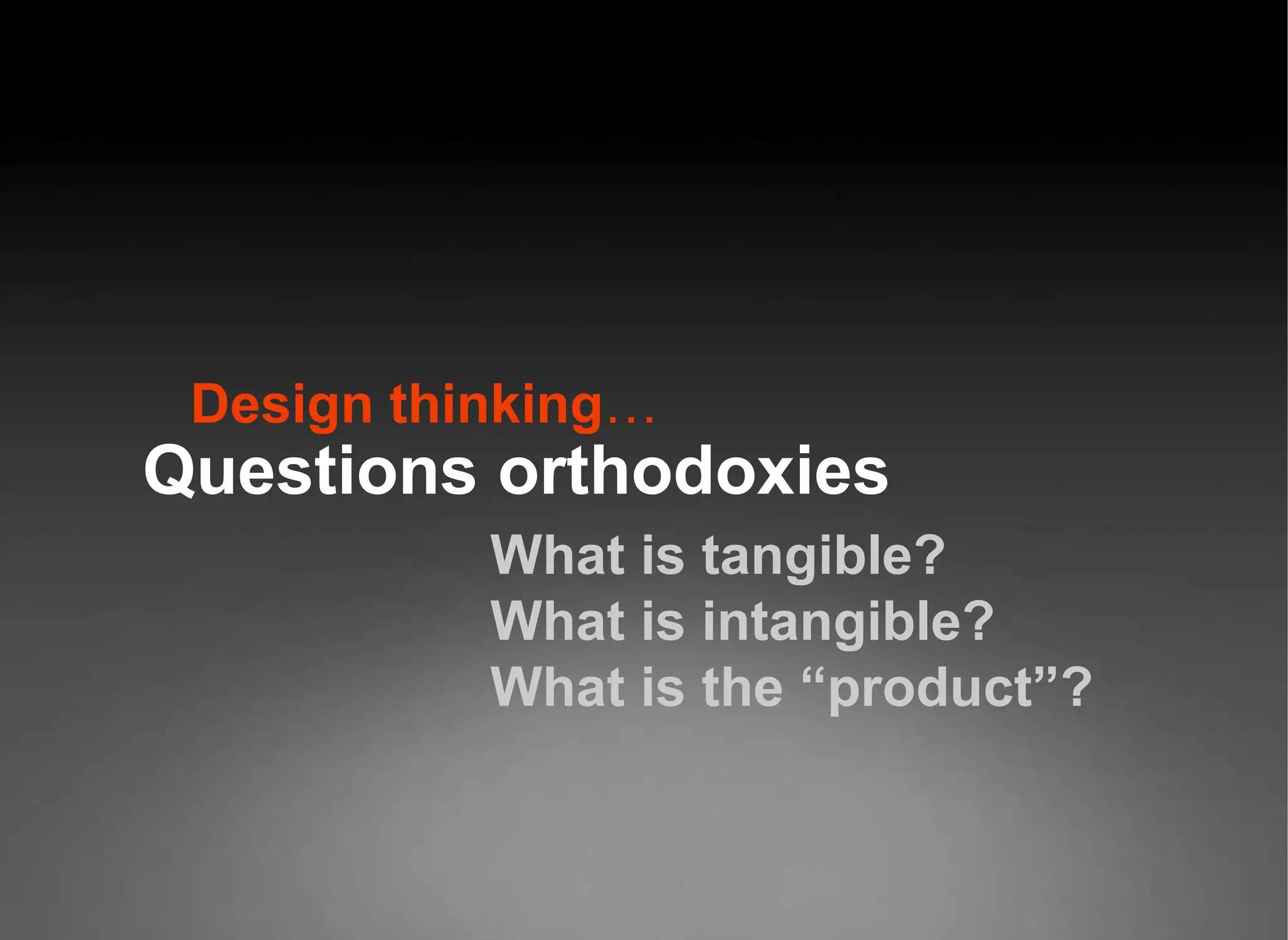 Design thinking…
Questions orthodoxies

What is tangible?
What is intangible?
What is the “product”?